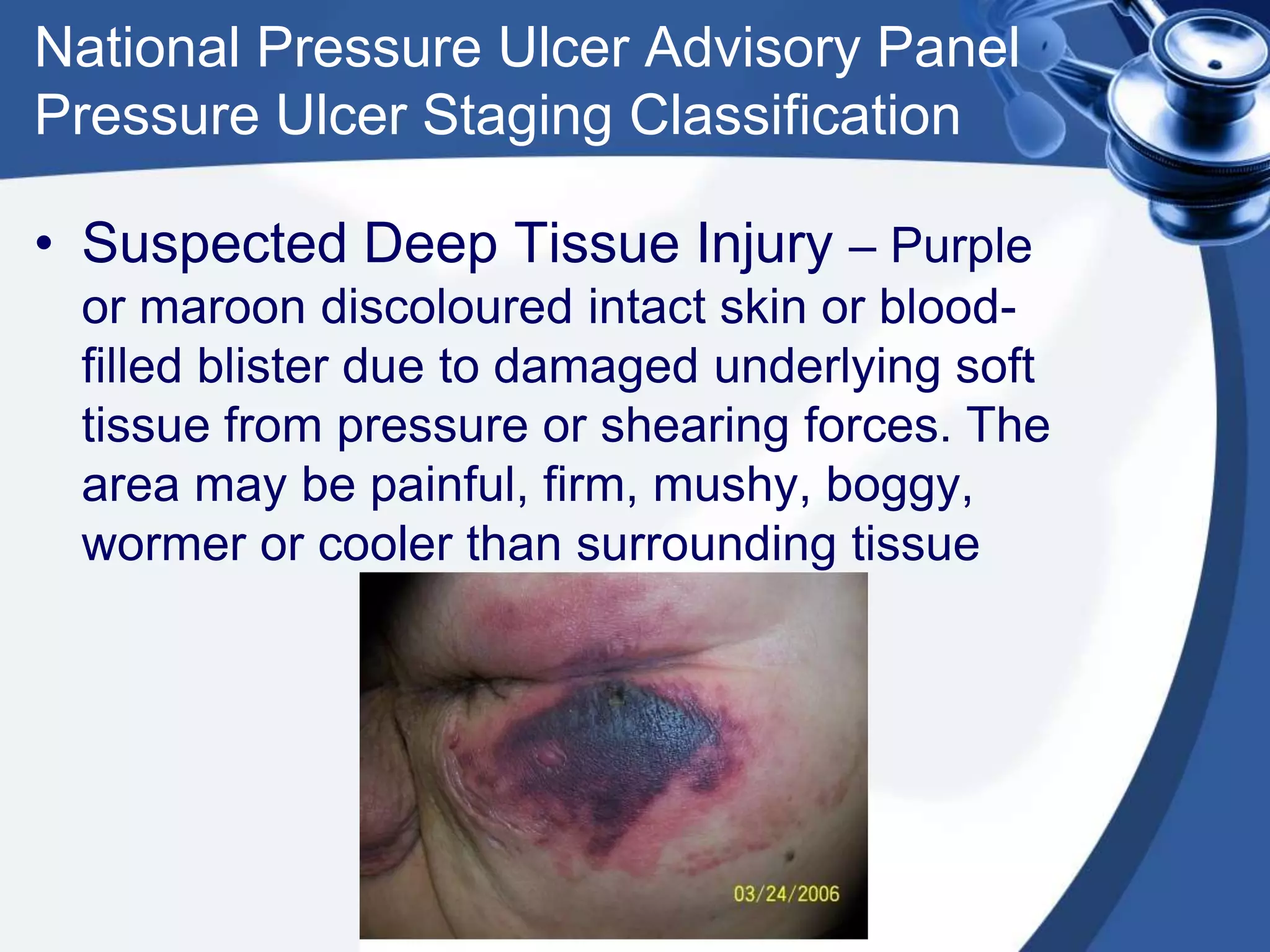 National Pressure Ulcer Advisory Panel Pressure Ulcer Staging Classification

• Suspected Deep Tissue Injury – Purple or maroon discoloured intact skin or blood-filled blister due to damaged underlying soft tissue from pressure or shearing forces. The area may be painful, firm, mushy, boggy, wormer or cooler than surrounding tissue

03/24/2006